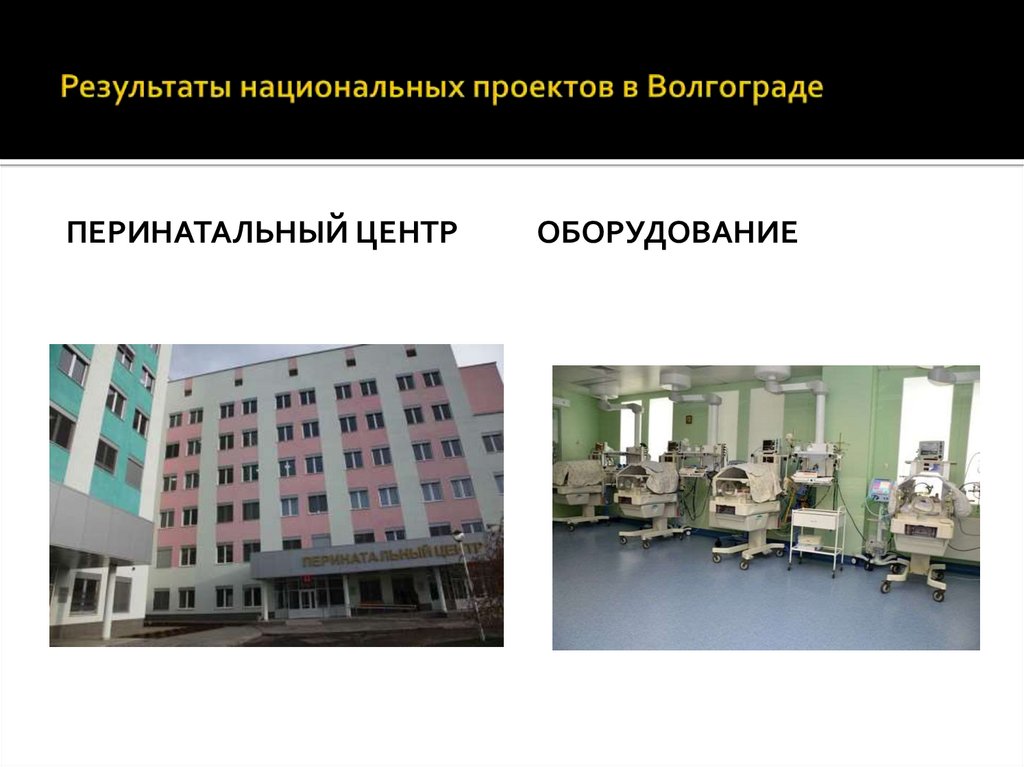 Результаты национальных проектов в Волгограде

ПЕРИНАТАЛЬНЫЙ ЦЕНТР

ОБОРУДОВАНИЕ

ПЕРИНАТАЛЬНЫЙ ЦЕНТР